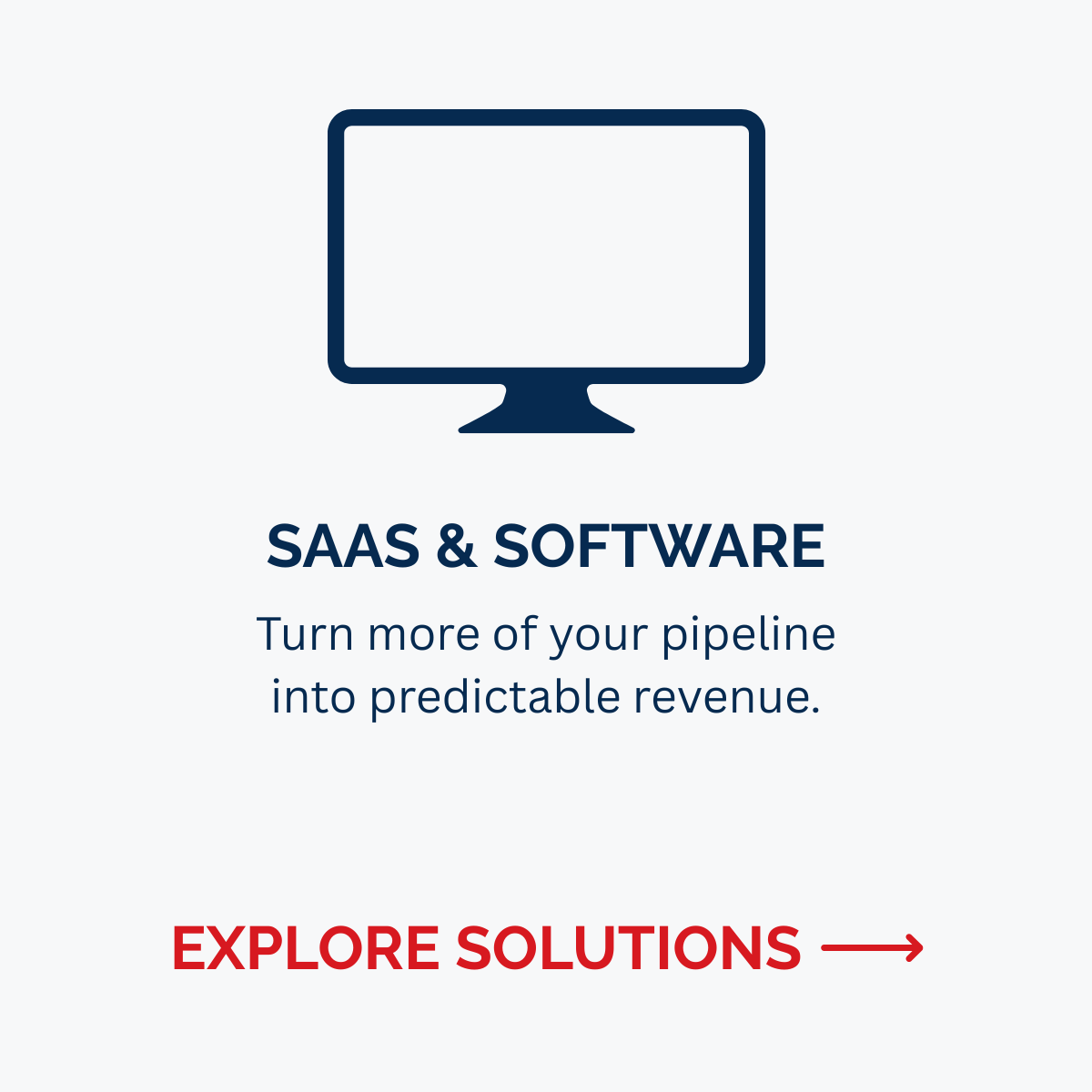 SAAS & SOFTWARE

Turn more of your pipeline into predictable revenue.

EXPLORE SOLUTIONS ⟶